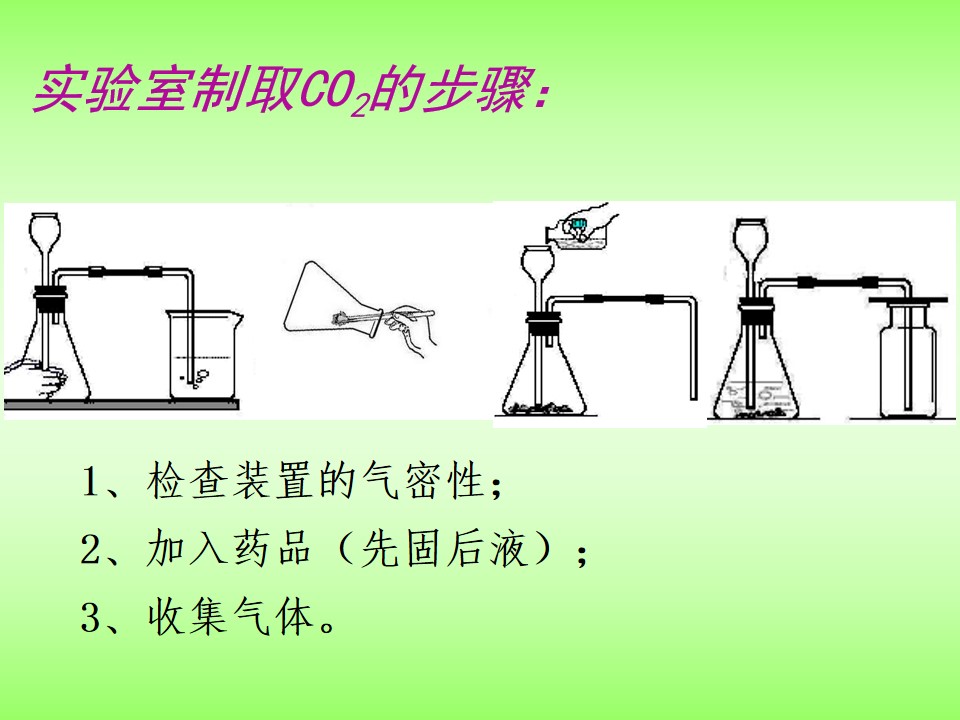 实验室制取$CO_2$的步骤：

1、检查装置的气密性；

2、加入药品（先固后液）；

3、收集气体。